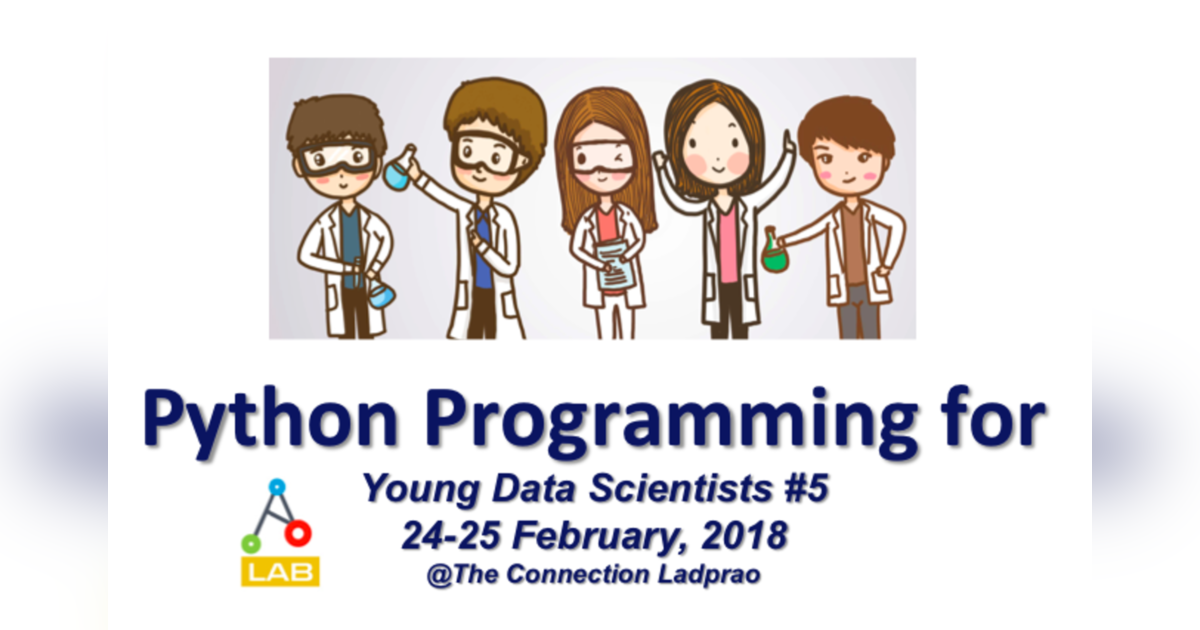 Python Programming for

Young Data Scientists #5
24-25 February, 2018
@The Connection Ladprao

LAB